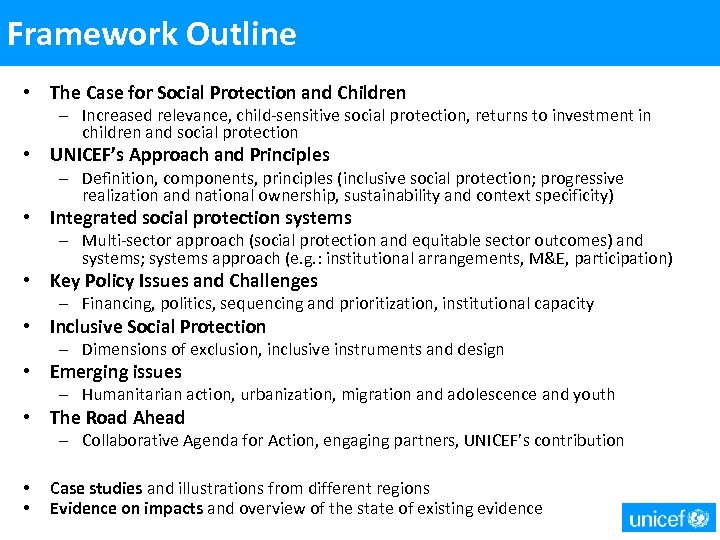 Framework Outline

• The Case for Social Protection and Children
– Increased relevance, child-sensitive social protection, returns to investment in children and social protection

• UNICEF's Approach and Principles
– Definition, components, principles (inclusive social protection; progressive realization and national ownership, sustainability and context specificity)

• Integrated social protection systems
– Multi-sector approach (social protection and equitable sector outcomes) and systems; systems approach (e.g.: institutional arrangements, M&E, participation)

• Key Policy Issues and Challenges
– Financing, politics, sequencing and prioritization, institutional capacity

• Inclusive Social Protection
– Dimensions of exclusion, inclusive instruments and design

• Emerging issues
– Humanitarian action, urbanization, migration and adolescence and youth

• The Road Ahead
– Collaborative Agenda for Action, engaging partners, UNICEF's contribution

• Case studies and illustrations from different regions
• Evidence on impacts and overview of the state of existing evidence

unicef